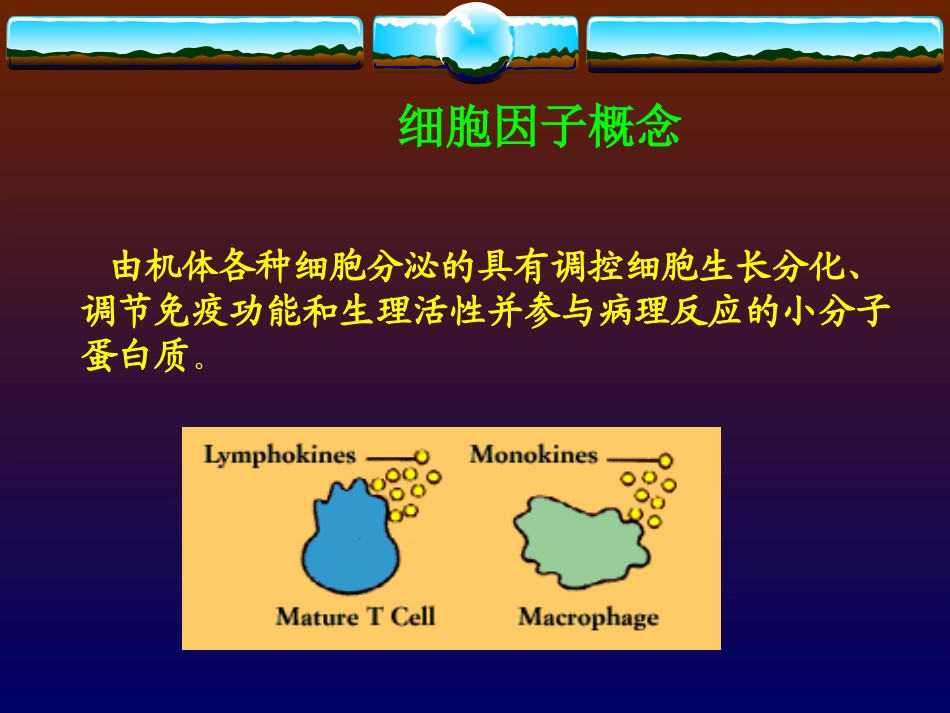 细胞因子概念

由机体各种细胞分泌的具有调控细胞生长分化、调节免疫功能和生理活性并参与病理反应的小分子蛋白质。

Lymphokines

Monokines

Mature T Cell

Macrophage